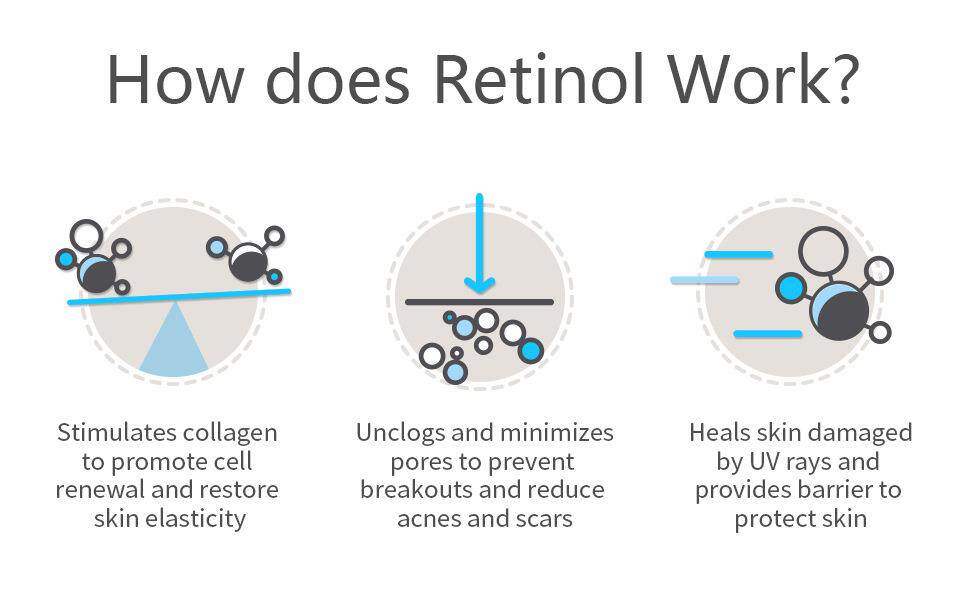 How does Retinol Work?

Stimulates collagen to promote cell renewal and restore skin elasticity

Unclogs and minimizes pores to prevent breakouts and reduce acnes and scars

Heals skin damaged by UV rays and provides barrier to protect skin